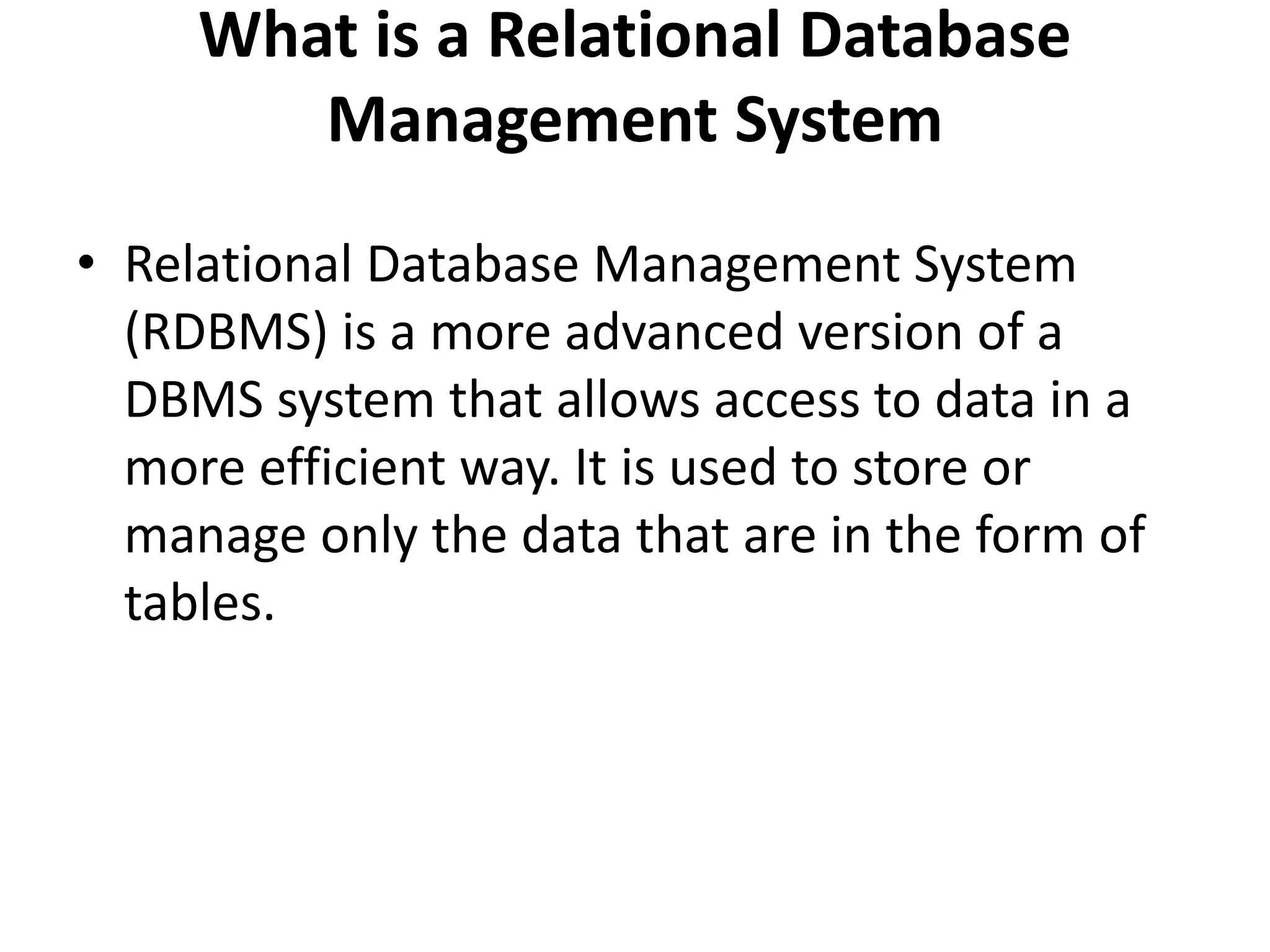 What is a Relational Database Management System

• Relational Database Management System (RDBMS) is a more advanced version of a DBMS system that allows access to data in a more efficient way. It is used to store or manage only the data that are in the form of tables.